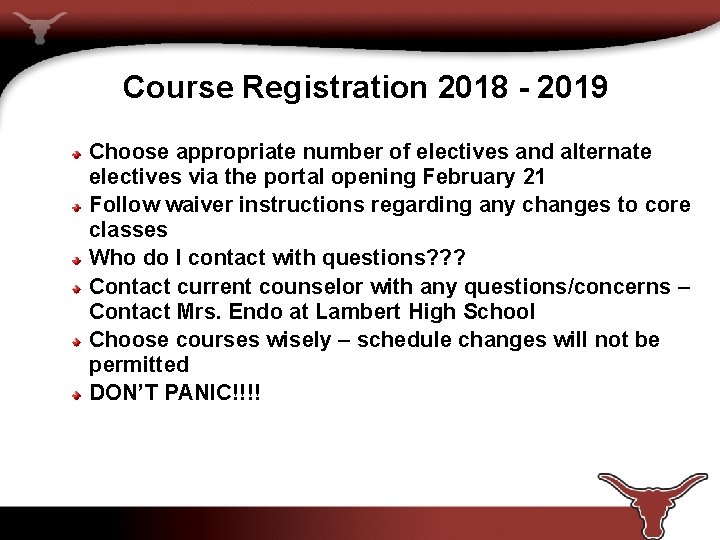 Course Registration 2018 - 2019

Choose appropriate number of electives and alternate electives via the portal opening February 21
Follow waiver instructions regarding any changes to core classes
Who do I contact with questions???
Contact current counselor with any questions/concerns – Contact Mrs. Endo at Lambert High School
Choose courses wisely – schedule changes will not be permitted
DON'T PANIC!!!!